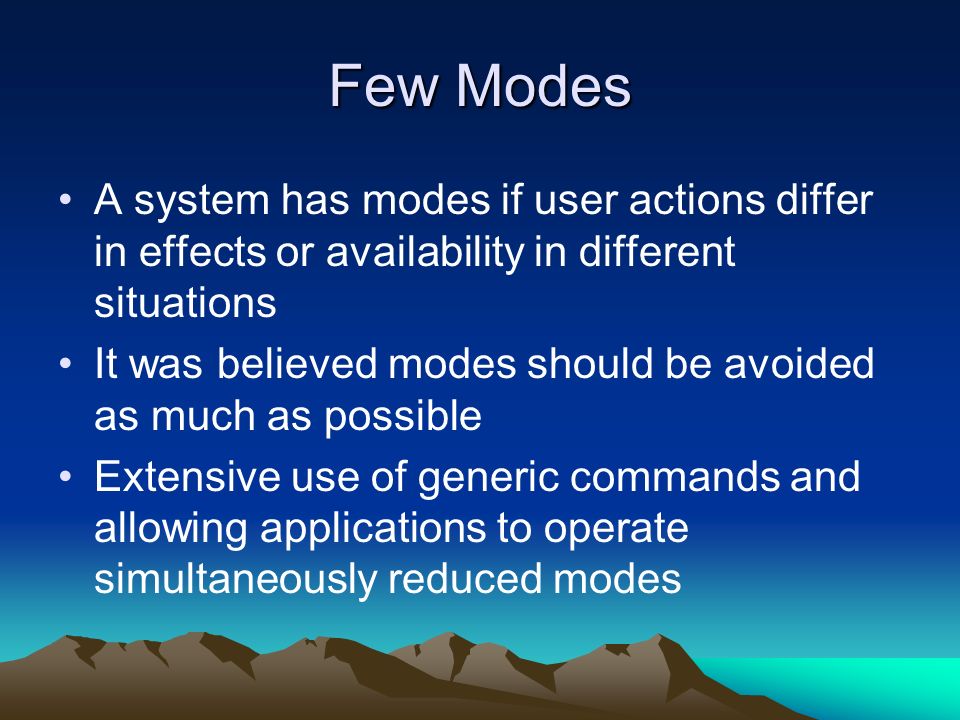 Few Modes

• A system has modes if user actions differ in effects or availability in different situations

• It was believed modes should be avoided as much as possible

• Extensive use of generic commands and allowing applications to operate simultaneously reduced modes